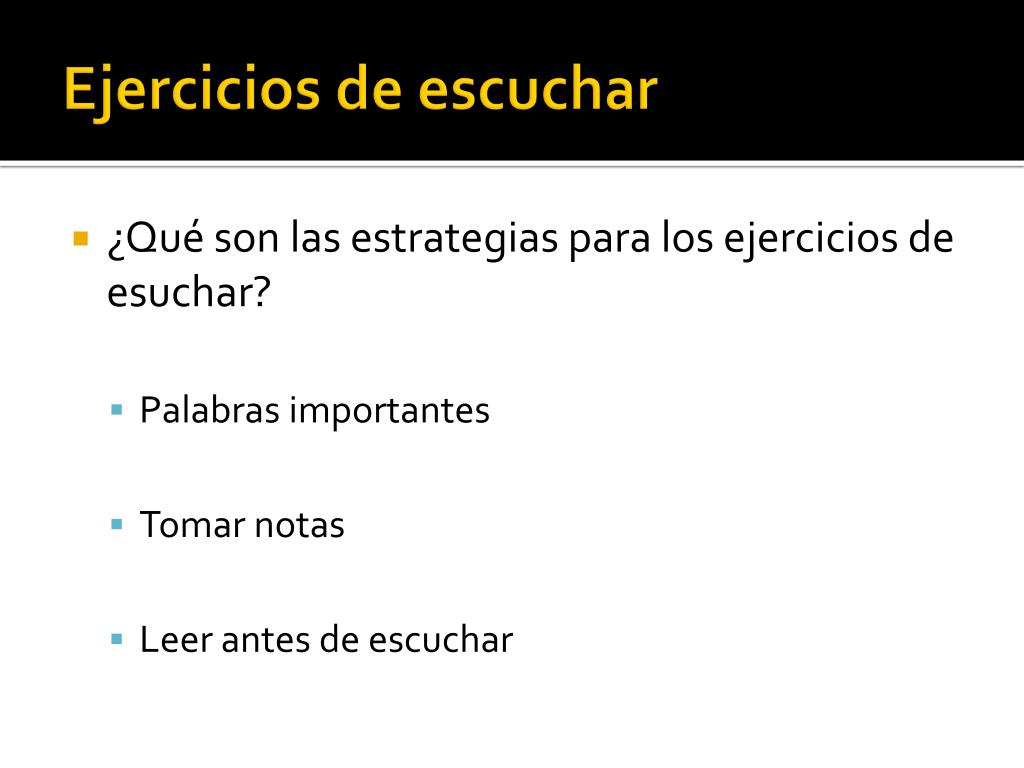 Ejercicios de escuchar

¿Qué son las estrategias para los ejercicios de esuchar?

Palabras importantes

Tomar notas

Leer antes de escuchar